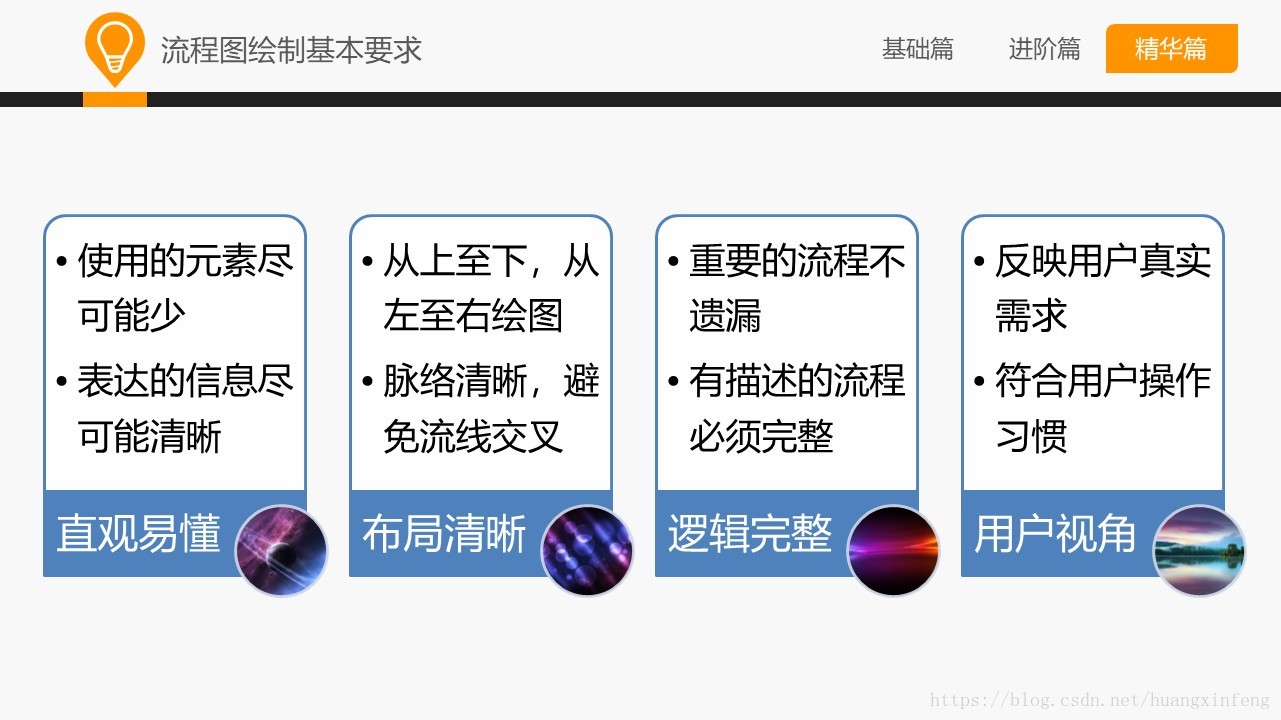 流程图绘制基本要求

基础篇 进阶篇 精华篇

• 使用的元素尽可能少
• 表达的信息尽可能清晰

直观易懂

• 从上至下，从左至右绘图
• 脉络清晰，避免流线交叉

布局清晰

• 重要的流程不遗漏
• 有描述的流程必须完整

逻辑完整

• 反映用户真实需求
• 符合用户操作习惯

用户视角

https://blog.csdn.net/huangxinfeng